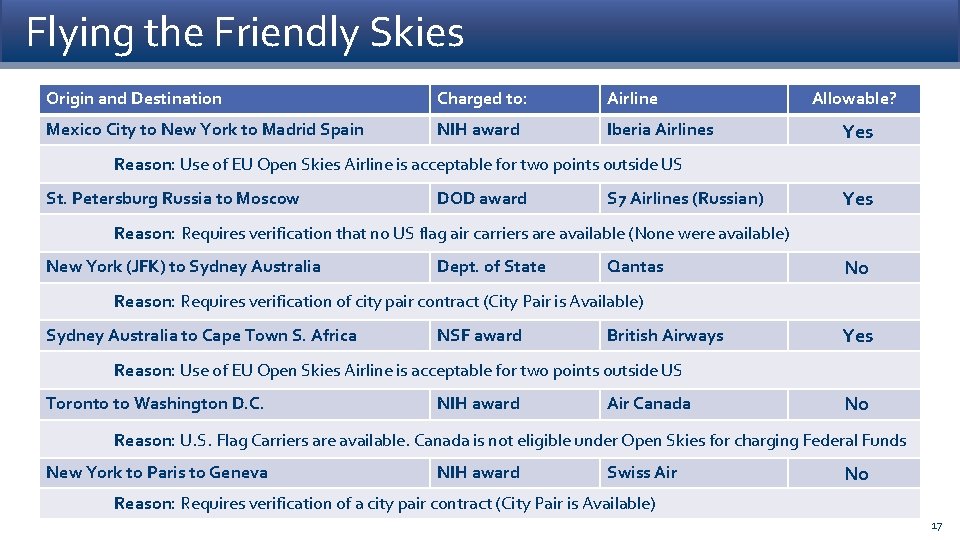 Flying the Friendly Skies

| Origin and Destination | Charged to: | Airline | Allowable? |
|---|---|---|---|
| Mexico City to New York to Madrid Spain | NIH award | Iberia Airlines | Yes |
| Reason: Use of EU Open Skies Airline is acceptable for two points outside US | | | |
| St. Petersburg Russia to Moscow | DOD award | S7 Airlines (Russian) | Yes |
| Reason: Requires verification that no US flag air carriers are available (None were available) | | | |
| New York (JFK) to Sydney Australia | Dept. of State | Qantas | No |
| Reason: Requires verification of city pair contract (City Pair is Available) | | | |
| Sydney Australia to Cape Town S. Africa | NSF award | British Airways | Yes |
| Reason: Use of EU Open Skies Airline is acceptable for two points outside US | | | |
| Toronto to Washington D.C. | NIH award | Air Canada | No |
| Reason: U.S. Flag Carriers are available. Canada is not eligible under Open Skies for charging Federal Funds | | | |
| New York to Paris to Geneva | NIH award | Swiss Air | No |
| Reason: Requires verification of a city pair contract (City Pair is Available) | | | |

17